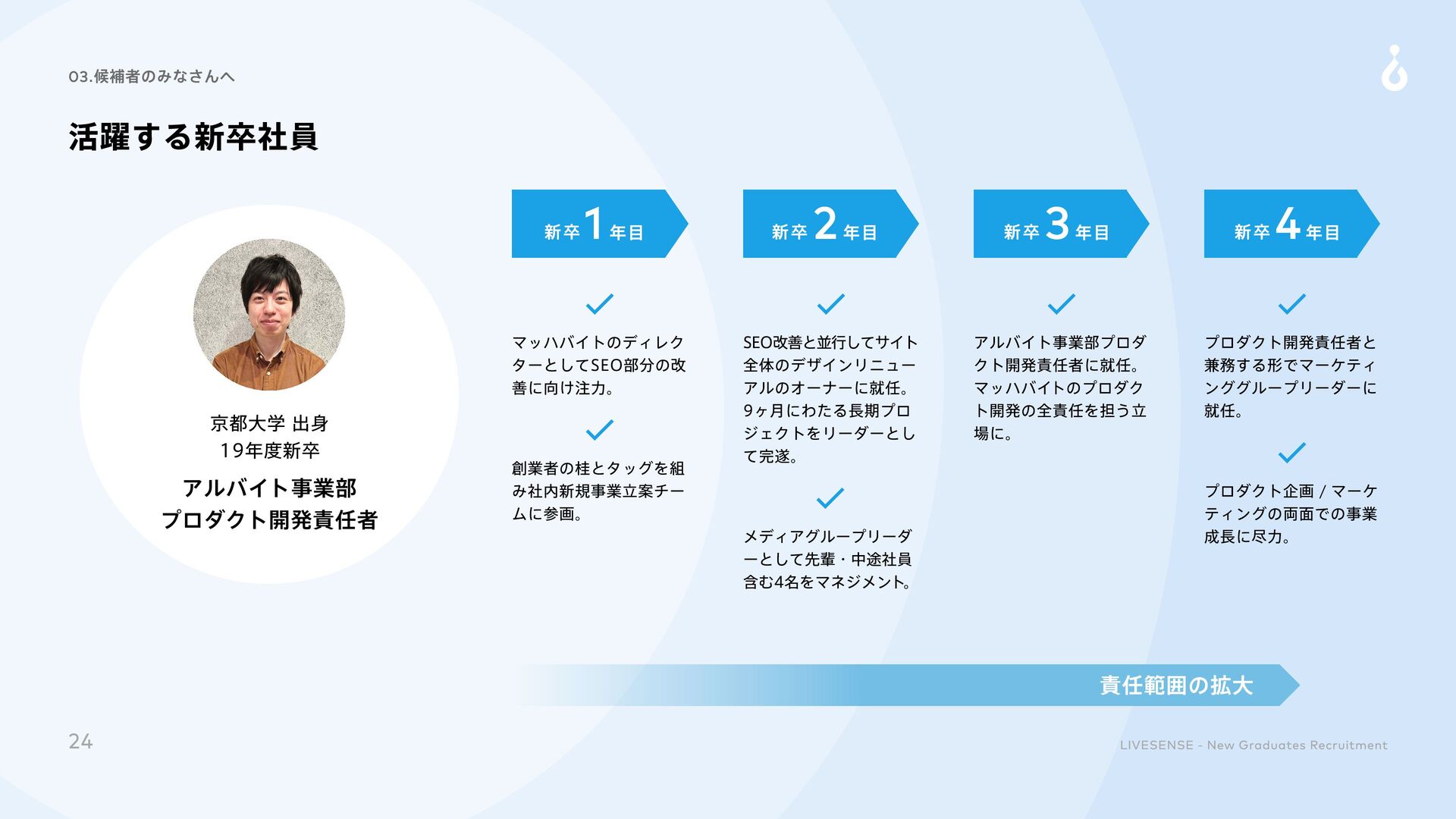 03.候補者のみなさんへ

活躍する新卒社員

京都大学 出身
19年度新卒
アルバイト事業部
プロダクト開発責任者

新卒 1 年目

マッハバイトのディレクターとしてSEO部分の改善に向け注力。

創業者の桂とタッグを組み社内新規事業立案チームに参画。

新卒 2 年目

SEO改善と並行してサイト全体のデザインリニューアルのオーナーに就任。9ヶ月にわたる長期プロジェクトをリーダーとして完遂。

メディアグループリーダーとして先輩・中途社員含む4名をマネジメント。

新卒 3 年目

アルバイト事業部プロダクト開発責任者に就任。マッハバイトのプロダクト開発の全責任を担う立場に。

新卒 4 年目

プロダクト開発責任者と兼務する形でマーケティンググループリーダーに就任。

プロダクト企画 / マーケティングの両面での事業成長に尽力。

責任範囲の拡大

24

LIVESENSE - New Graduates Recruitment